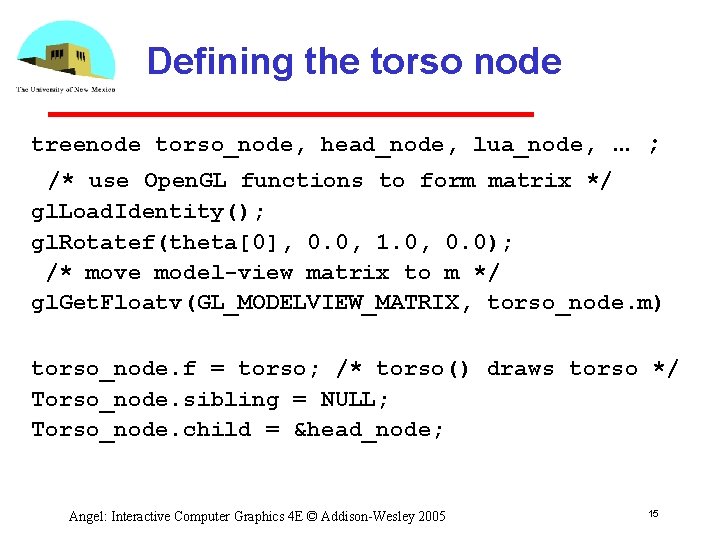 The University of New Mexico

Defining the torso node

treenode torso_node, head_node, lua_node, … ;

/* use OpenGL functions to form matrix */
glLoadIdentity();
glRotatef(theta[0], 0.0, 1.0, 0.0);
/* move model-view matrix to m */
glGetFloatv(GL_MODELVIEW_MATRIX, torso_node.m)

torso_node.f = torso; /* torso() draws torso */
Torso_node.sibling = NULL;
Torso_node.child = &head_node;

Angel: Interactive Computer Graphics 4E © Addison-Wesley 2005

15